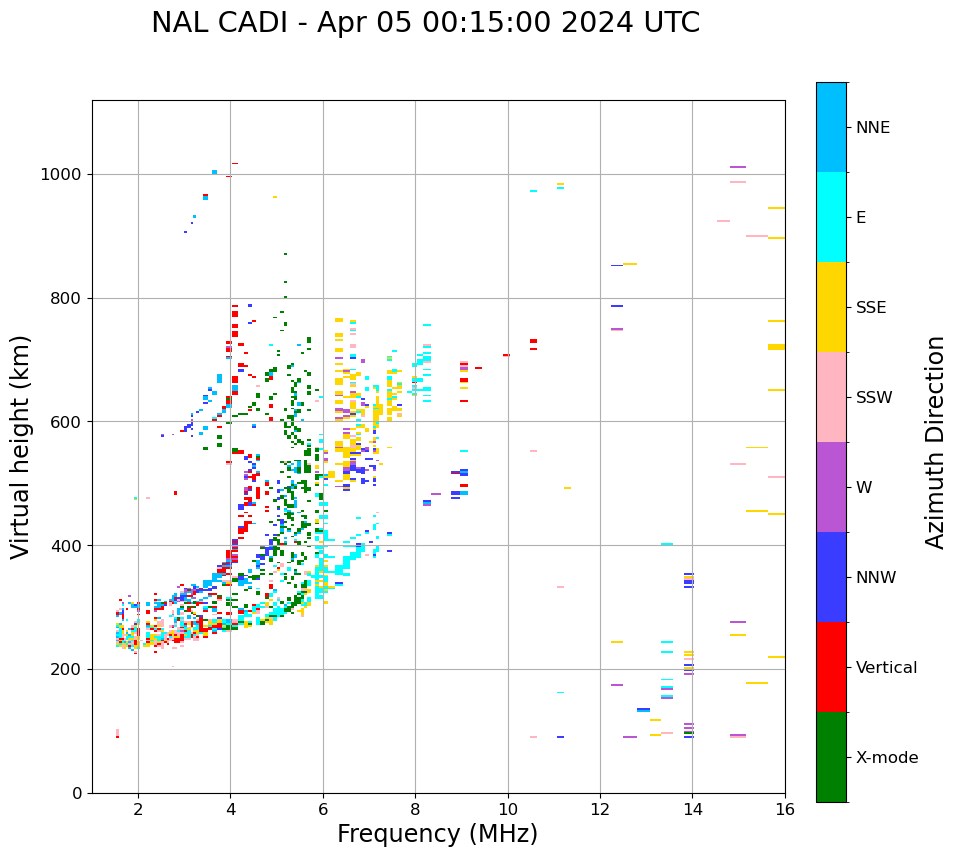 NAL CADI - Apr 05 00:15:00 2024 UTC

Virtual height (km)

1000
800
600
400
200
0

2
4
6
8
10
12
14
16

Frequency (MHz)

NNE
E
SSE
SSW
W
NNW
Vertical
X-mode

Azimuth Direction